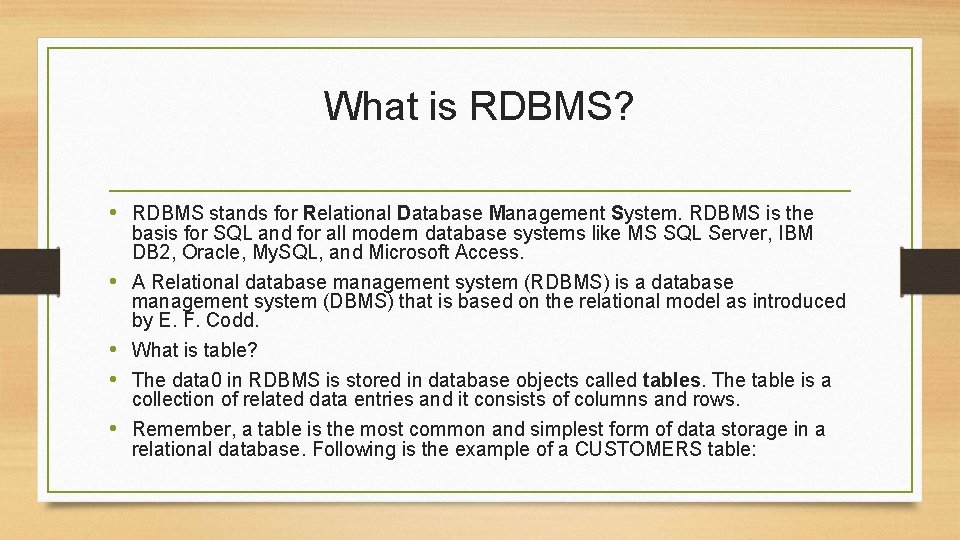 What is RDBMS?

• RDBMS stands for Relational Database Management System. RDBMS is the basis for SQL and for all modern database systems like MS SQL Server, IBM DB2, Oracle, MySQL, and Microsoft Access.

• A Relational database management system (RDBMS) is a database management system (DBMS) that is based on the relational model as introduced by E. F. Codd.

• What is table?

• The data0 in RDBMS is stored in database objects called tables. The table is a collection of related data entries and it consists of columns and rows.

• Remember, a table is the most common and simplest form of data storage in a relational database. Following is the example of a CUSTOMERS table: